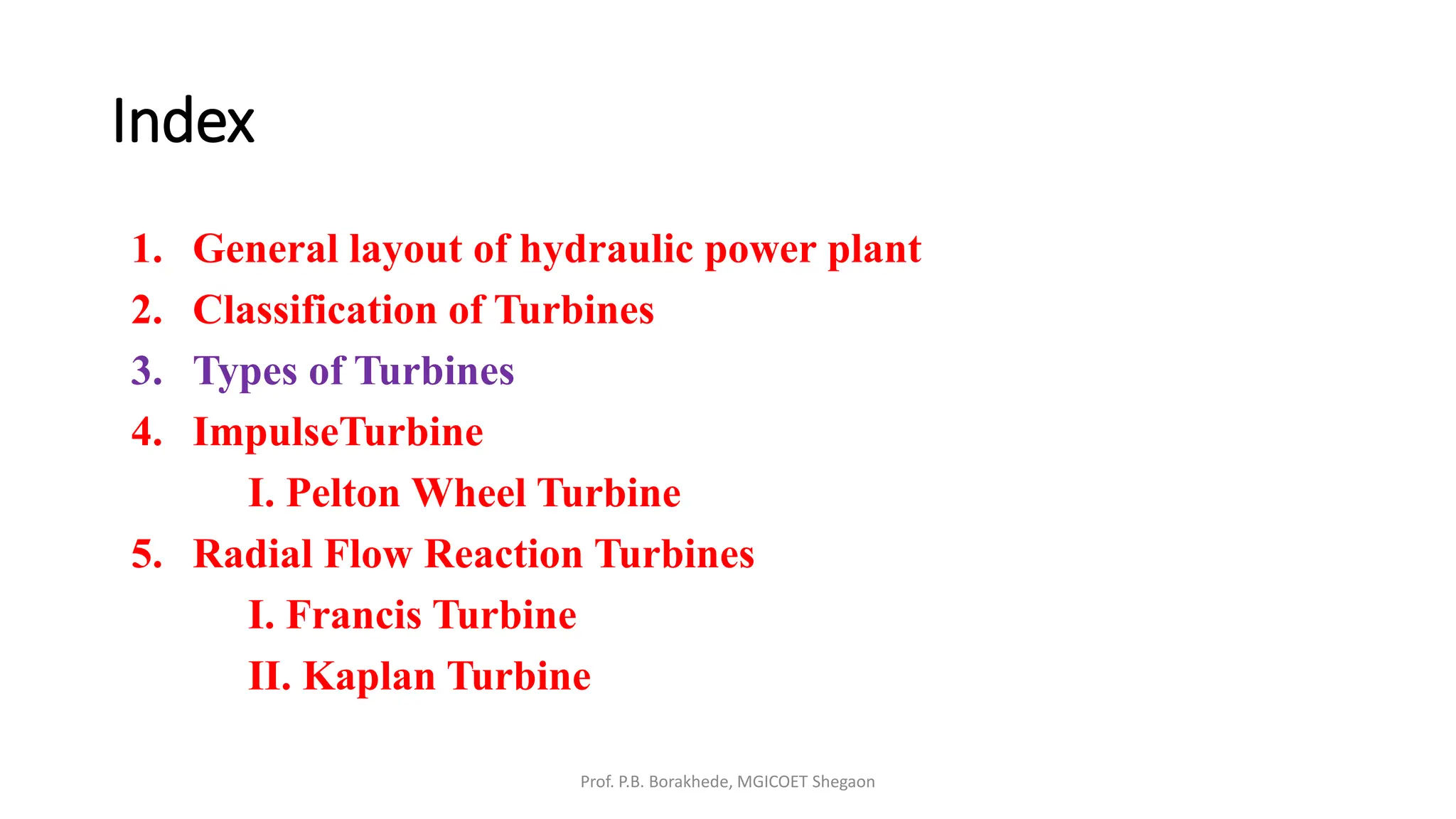 Index

1. General layout of hydraulic power plant
2. Classification of Turbines
3. Types of Turbines
4. ImpulseTurbine
I. Pelton Wheel Turbine
5. Radial Flow Reaction Turbines
I. Francis Turbine
II. Kaplan Turbine

Prof. P.B. Borakhede, MGICOET Shegaon